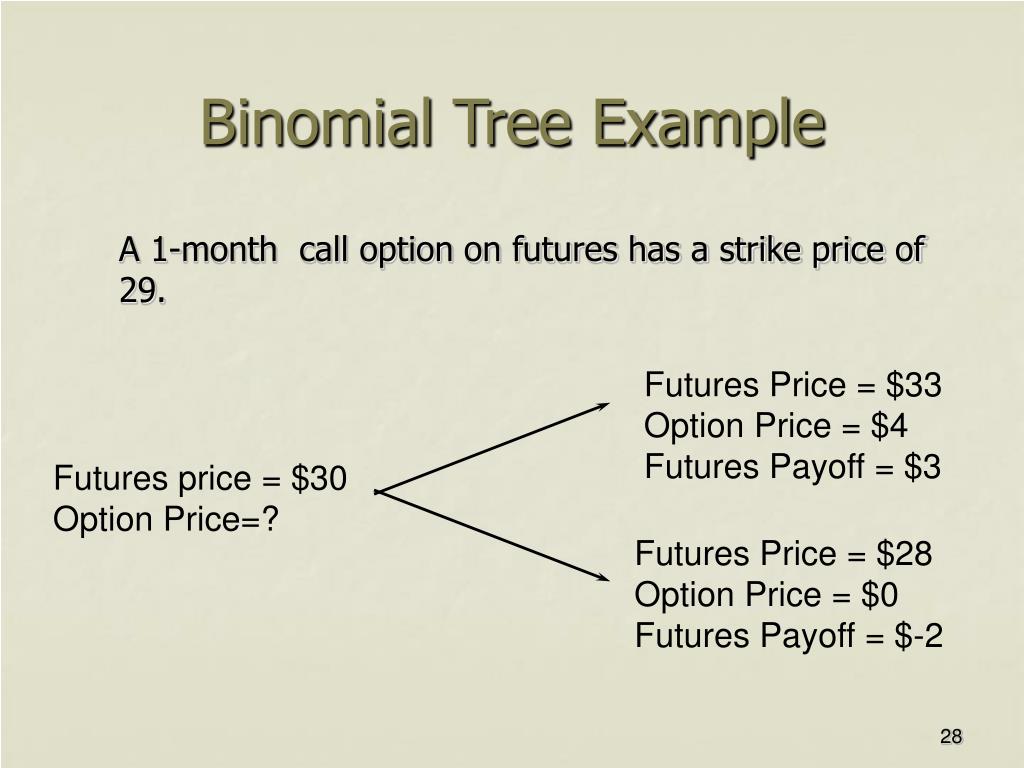 Binomial Tree Example

A 1-month  call option on futures has a strike price of 29.

Futures price = \$30
Option Price=?

Futures Price = \$33
Option Price = \$4
Futures Payoff = \$3

Futures Price = \$28
Option Price = \$0
Futures Payoff = \$-2

28